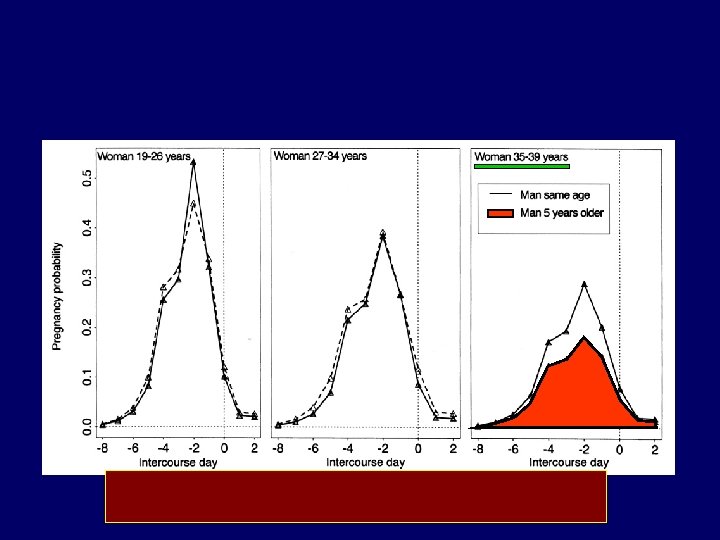 Woman 19-26 years

Pregnancy probability

0.5
0.4
0.3
0.2
0.1
0.0

-8 -6 -4 -2 0 2

Intercourse day

Woman 27-34 years

-8 -6 -4 -2 0 2

Intercourse day

Woman 35-39 years

Man same age
Man 5 years older

-8 -6 -4 -2 0 2

Intercourse day